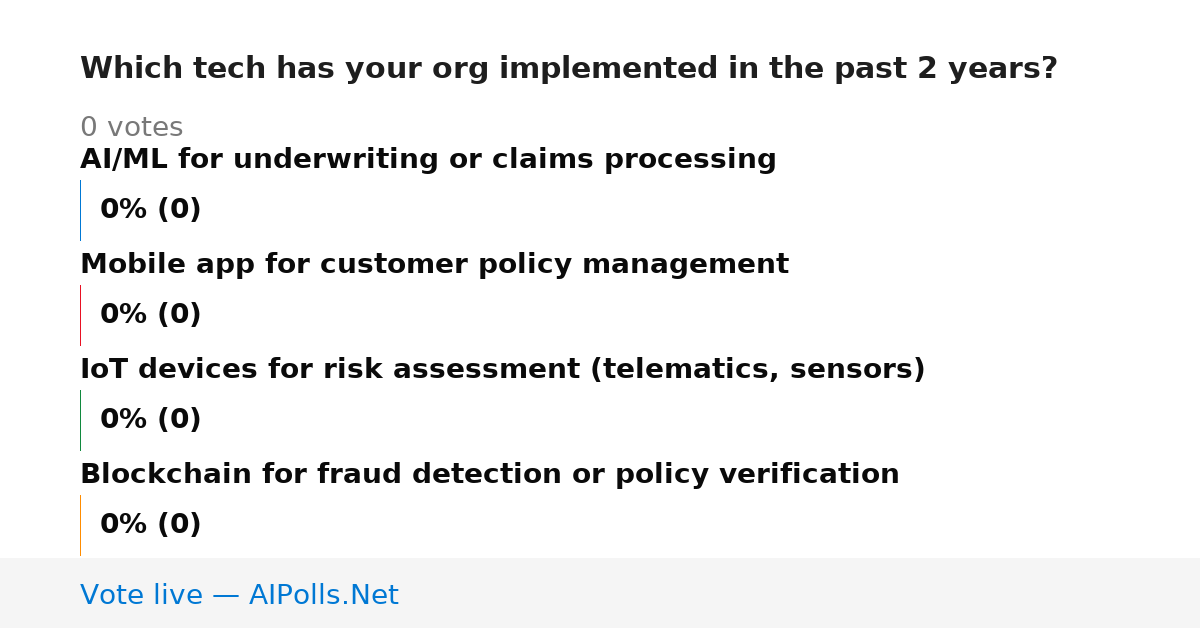 Which tech has your org implemented in the past 2 years?

0 votes

AI/ML for underwriting or claims processing

0% (0)

Mobile app for customer policy management

0% (0)

IoT devices for risk assessment (telematics, sensors)

0% (0)

Blockchain for fraud detection or policy verification

0% (0)

Vote live — AIPolls.Net